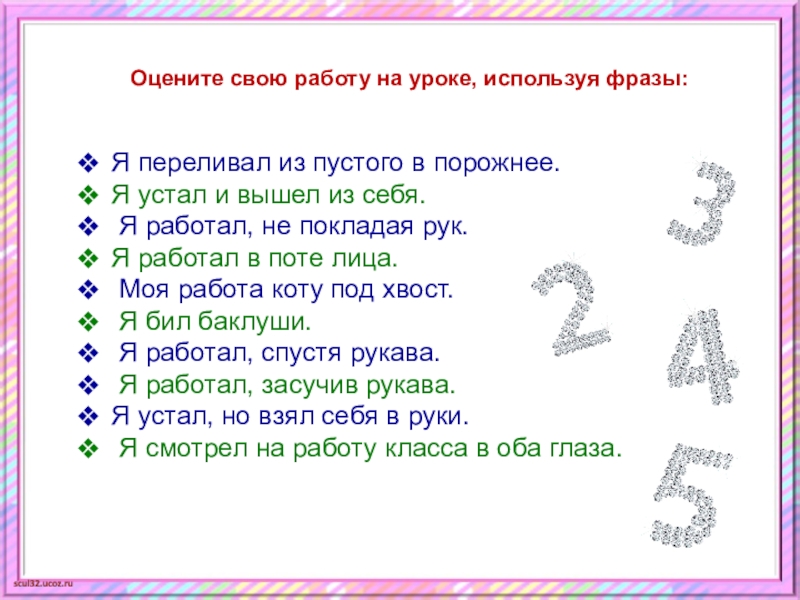 Оцените свою работу на уроке, используя фразы:

❖ Я переливал из пустого в порожнее.
❖ Я устал и вышел из себя.
❖ Я работал, не покладая рук.
❖ Я работал в поте лица.
❖ Моя работа коту под хвост.
❖ Я бил баклуши.
❖ Я работал, спустя рукава.
❖ Я работал, засучив рукава.
❖ Я устал, но взял себя в руки.
❖ Я смотрел на работу класса в оба глаза.

3
2
4
5

scul32.ucoz.ru